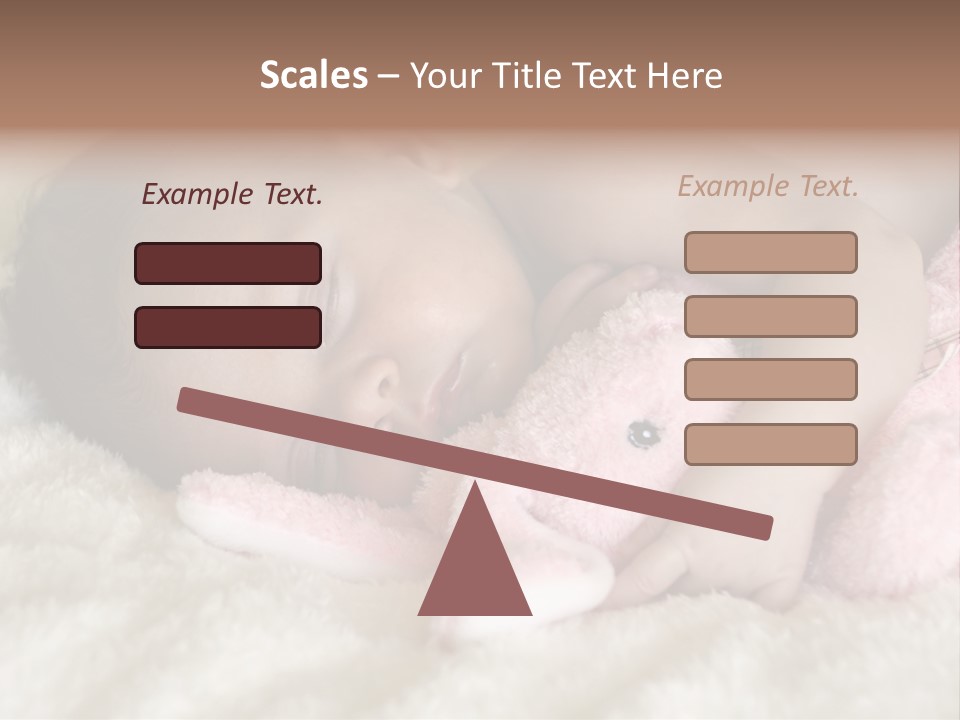 Scales – Your Title Text Here

Example Text.

Example Text.